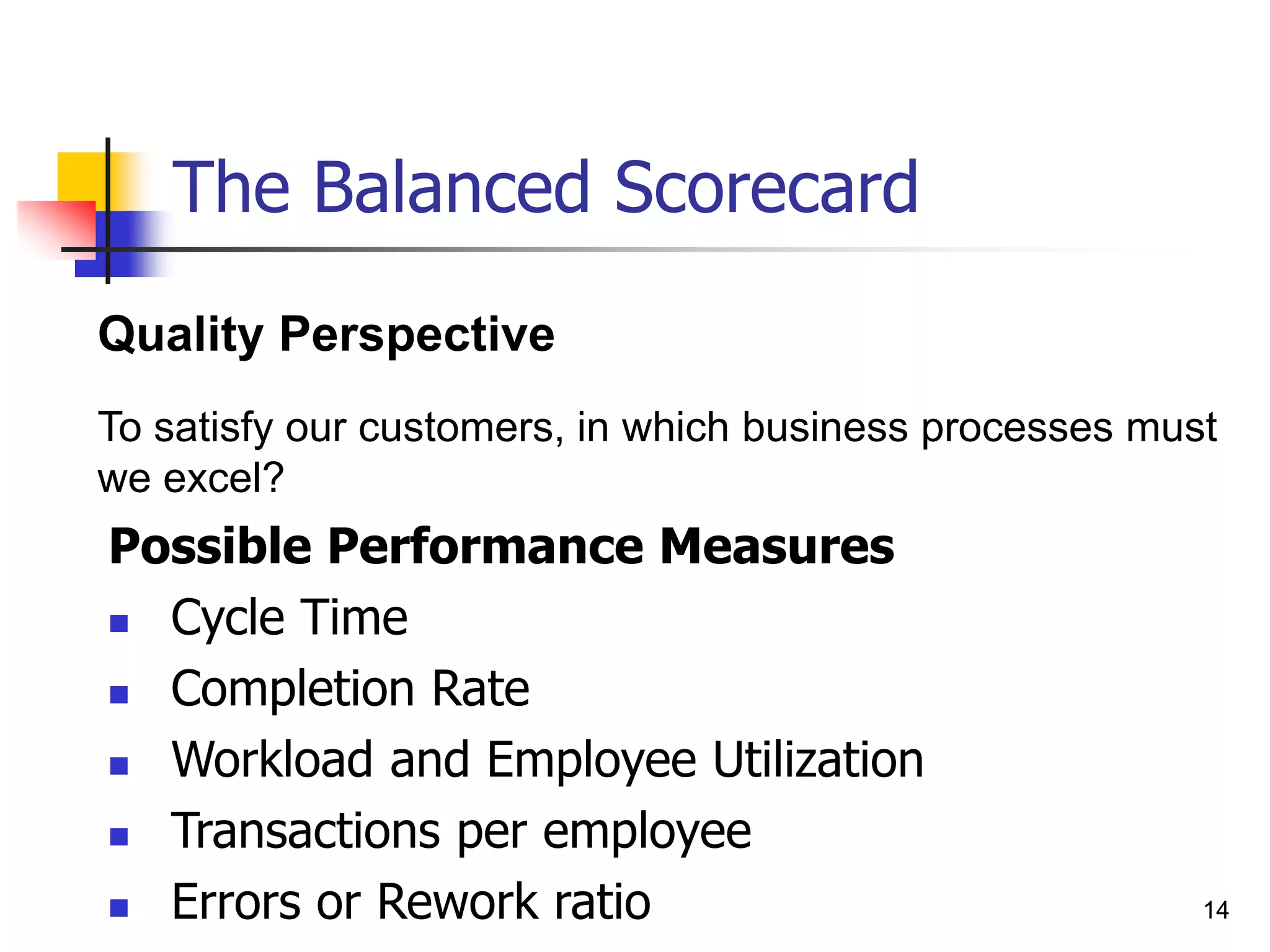 The Balanced Scorecard

Quality Perspective

To satisfy our customers, in which business processes must we excel?

Possible Performance Measures

- Cycle Time
- Completion Rate
- Workload and Employee Utilization
- Transactions per employee
- Errors or Rework ratio

14